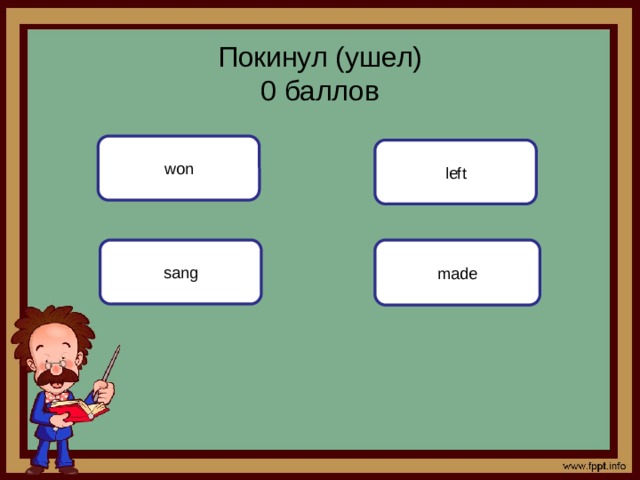 Покинул (ушел)
0 баллов

won

left

sang

made

www.fppt.info